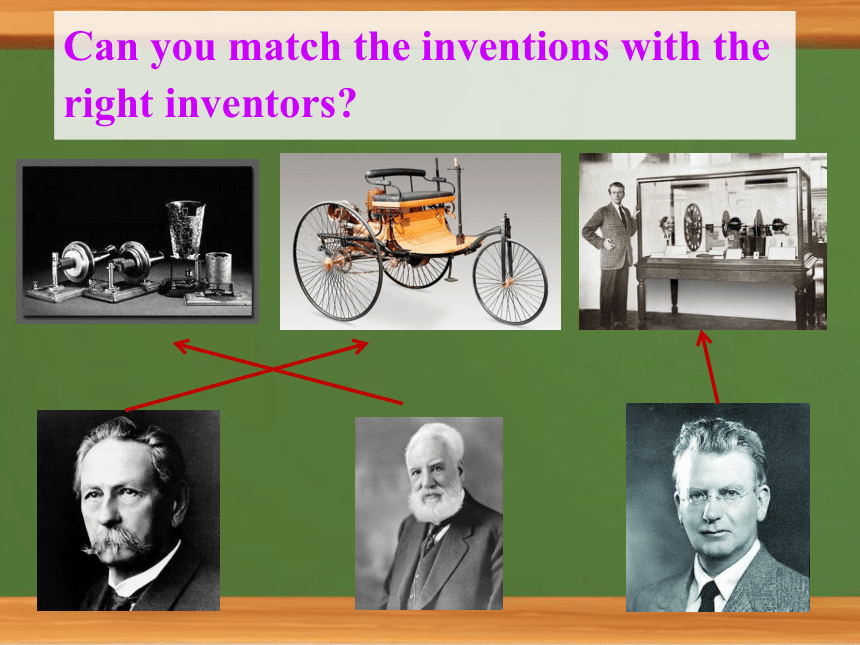 Can you match the inventions with the right inventors?